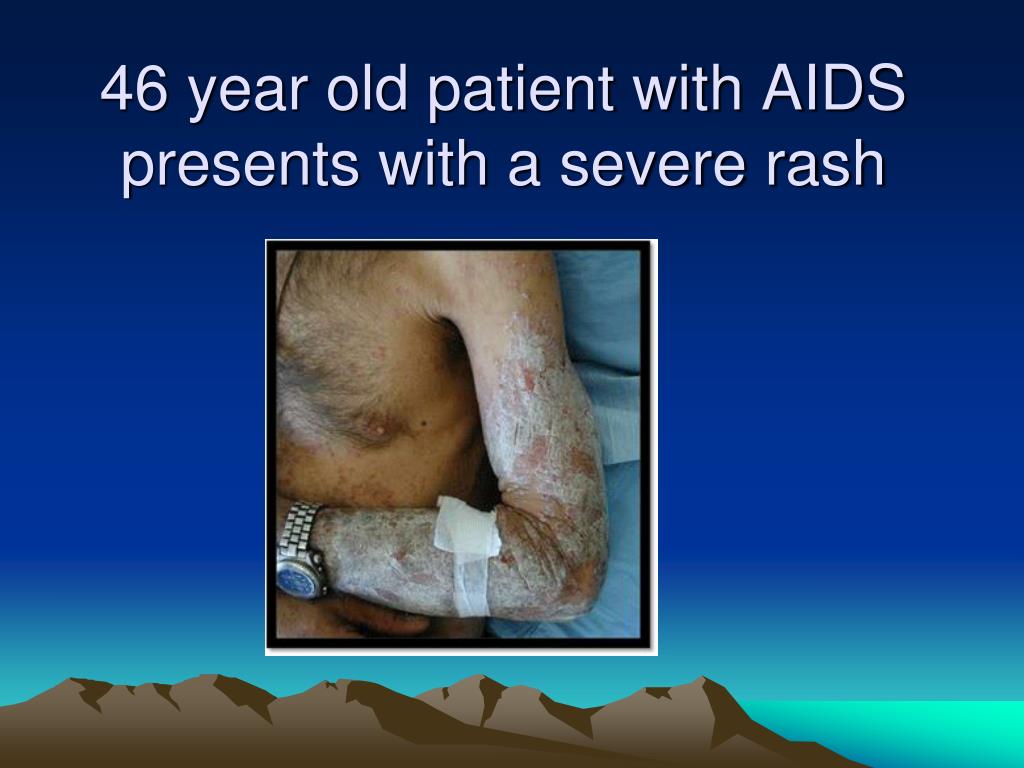 46 year old patient with AIDS presents with a severe rash